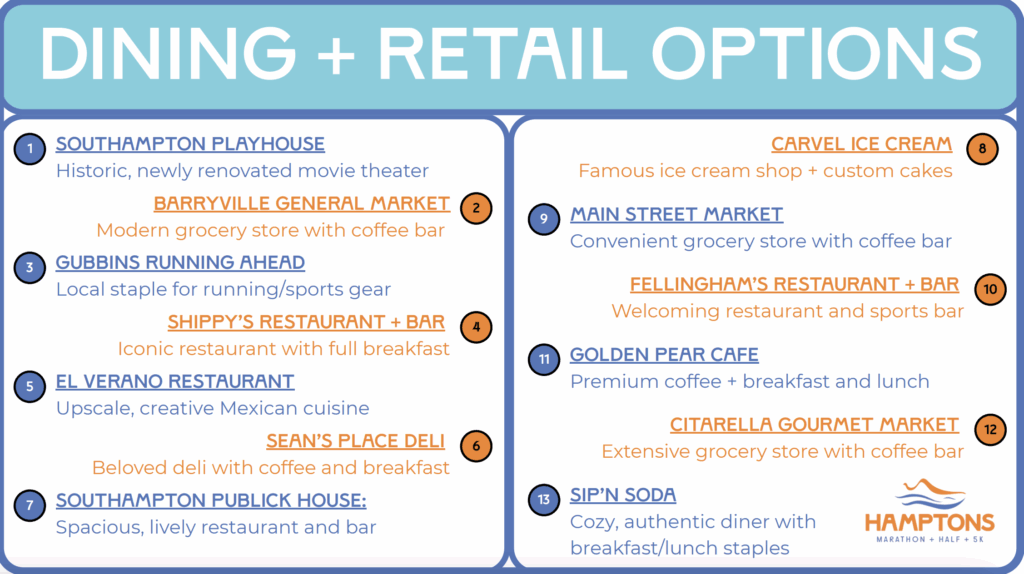 DINING + RETAIL OPTIONS

1 SOUTHAMPTON PLAYHOUSE
Historic, newly renovated movie theater

BARRYVILLE GENERAL MARKET 2
Modern grocery store with coffee bar

3 GUBBINS RUNNING AHEAD
Local staple for running/sports gear

SHIPPY'S RESTAURANT + BAR 4
Iconic restaurant with full breakfast

5 EL VERANO RESTAURANT
Upscale, creative Mexican cuisine

SEAN'S PLACE DELI 6
Beloved deli with coffee and breakfast

7 SOUTHAMPTON PUBLICK HOUSE:
Spacious, lively restaurant and bar

CARVEL ICE CREAM 8
Famous ice cream shop + custom cakes

9 MAIN STREET MARKET
Convenient grocery store with coffee bar

FELLINGHAM'S RESTAURANT + BAR 10
Welcoming restaurant and sports bar

11 GOLDEN PEAR CAFE
Premium coffee + breakfast and lunch

CITARELLA GOURMET MARKET 12
Extensive grocery store with coffee bar

13 SIP'N SODA
Cozy, authentic diner with breakfast/lunch staples

HAMPTONS
MARATHON + HALF + 5K